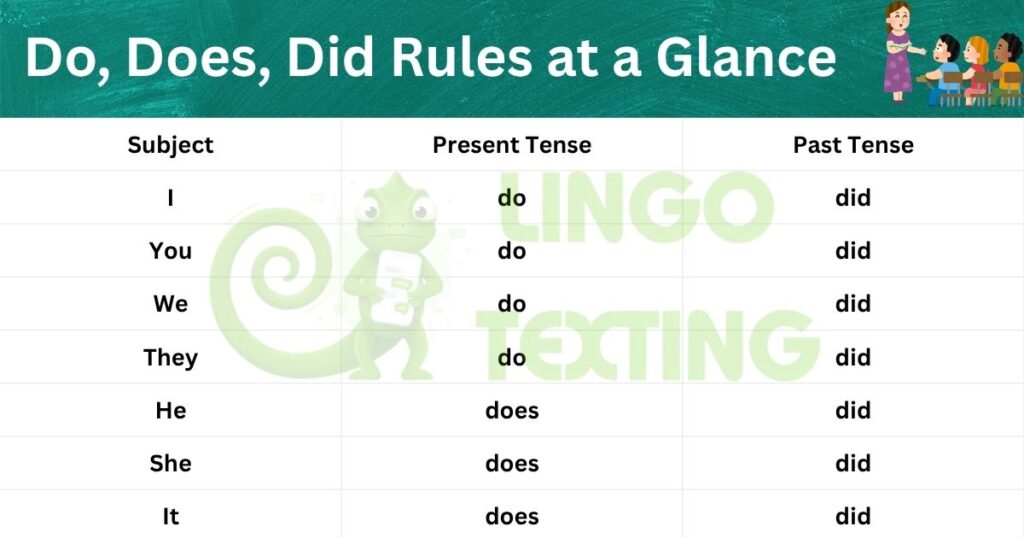 Do, Does, Did Rules at a Glance

| Subject | Present Tense | Past Tense |
|---|---|---|
| I | do | did |
| You | do | did |
| We | do | did |
| They | do | did |
| He | does | did |
| She | does | did |
| It | does | did |

LINGO TEXTING